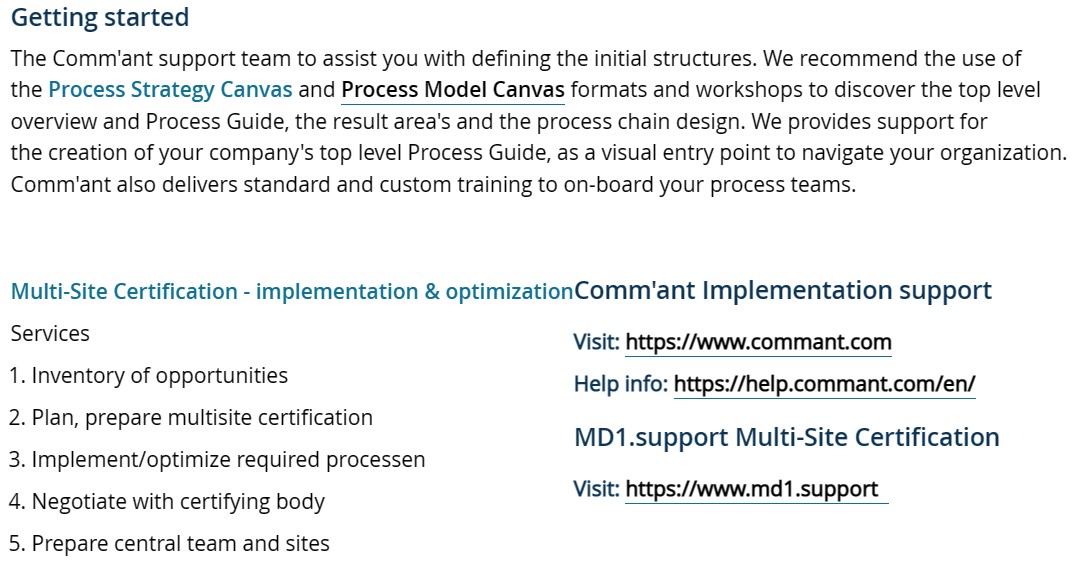 Getting started

The Comm'ant support team to assist you with defining the initial structures. We recommend the use of the Process Strategy Canvas and Process Model Canvas formats and workshops to discover the top level overview and Process Guide, the result area's and the process chain design. We provides support for the creation of your company's top level Process Guide, as a visual entry point to navigate your organization. Comm'ant also delivers standard and custom training to on-board your process teams.

Multi-Site Certification - implementation & optimization

Services

1. Inventory of opportunities

2. Plan, prepare multisite certification

3. Implement/optimize required processen

4. Negotiate with certifying body

5. Prepare central team and sites

Comm'ant Implementation support

Visit: https://www.commant.com

Help info: https://help.commant.com/en/

MD1.support Multi-Site Certification

Visit: https://www.md1.support